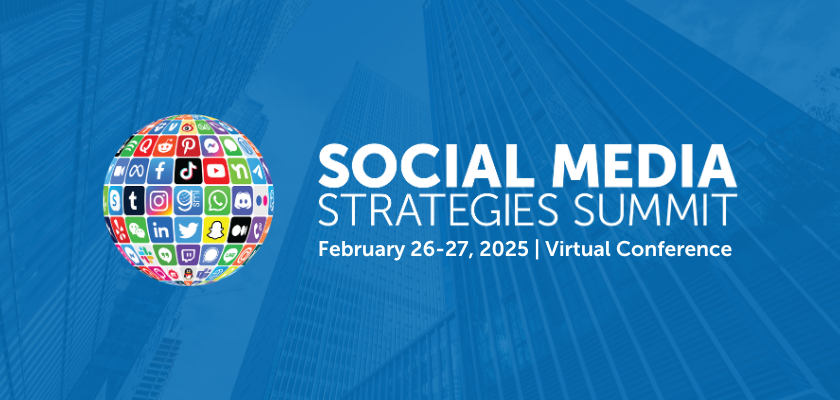 SOCIAL MEDIA
STRATEGIES SUMMIT
February 26-27, 2025 | Virtual Conference